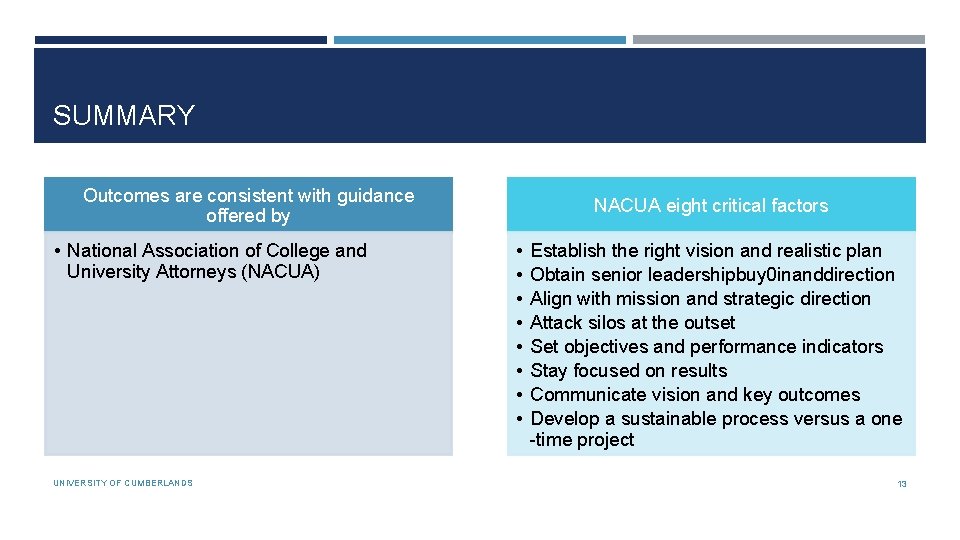 SUMMARY

Outcomes are consistent with guidance offered by

• National Association of College and University Attorneys (NACUA)

NACUA eight critical factors

• Establish the right vision and realistic plan
• Obtain senior leadershipbuy0inanddirection
• Align with mission and strategic direction
• Attack silos at the outset
• Set objectives and performance indicators
• Stay focused on results
• Communicate vision and key outcomes
• Develop a sustainable process versus a one -time project

UNIVERSITY OF CUMBERLANDS

13